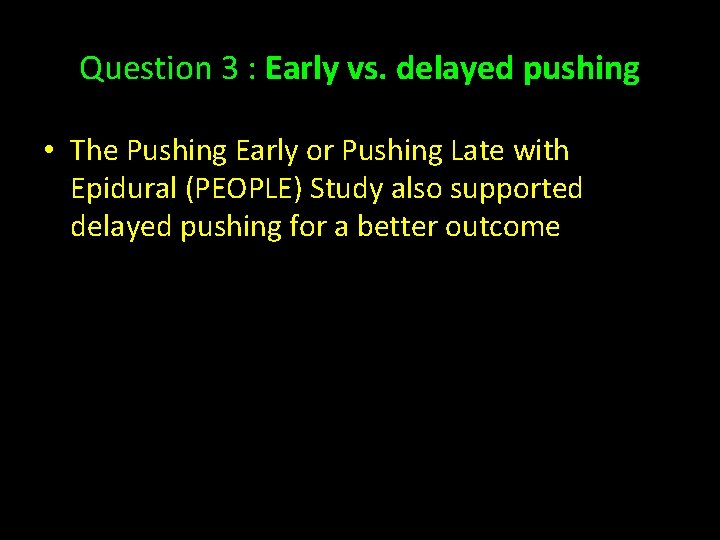 Question 3 : Early vs. delayed pushing

• The Pushing Early or Pushing Late with Epidural (PEOPLE) Study also supported delayed pushing for a better outcome